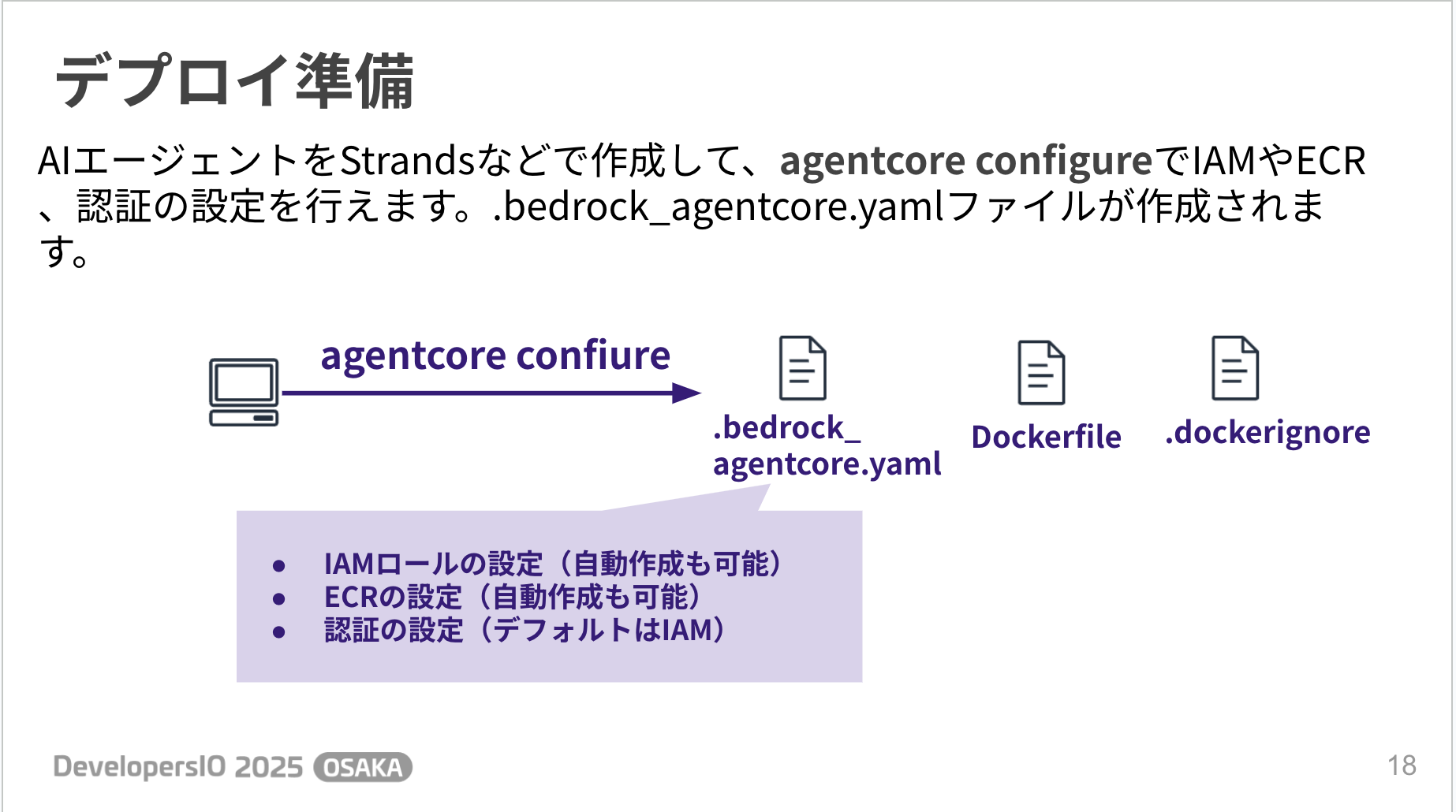 デプロイ準備

AIエージェントをStrandsなどで作成して、agentcore configureでIAMやECR、認証の設定を行えます。.bedrock_agentcore.yamlファイルが作成されます。

agentcore confiure

.bedrock_agentcore.yaml

Dockerfile

.dockerignore

- IAMロールの設定（自動作成も可能）
- ECRの設定（自動作成も可能）
- 認証の設定（デフォルトはIAM）

DevelopersIO 2025 OSAKA

18